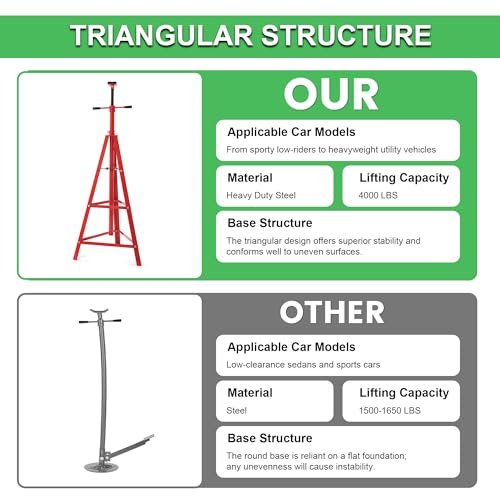 TRIANGULAR STRUCTURE

OUR

Applicable Car Models

From sporty low-riders to heavyweight utility vehicles

Material

Heavy Duty Steel

Lifting Capacity

4000 LBS

Base Structure

The triangular design offers superior stability and conforms well to uneven surfaces.

OTHER

Applicable Car Models

Low-clearance sedans and sports cars

Material

Steel

Lifting Capacity

1500-1650 LBS

Base Structure

The round base is reliant on a flat foundation; any unevenness will cause instability.